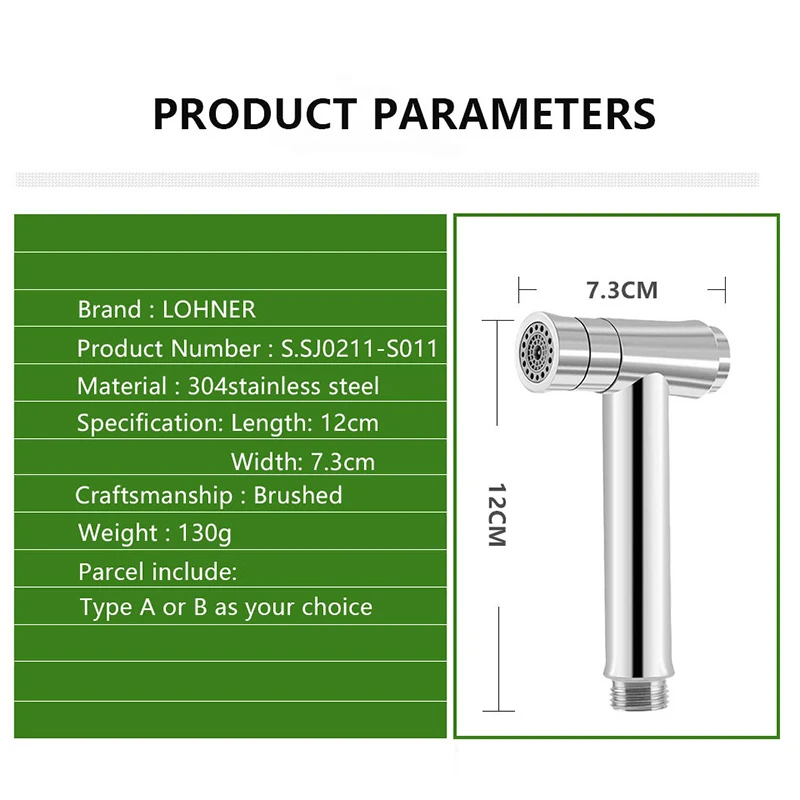 PRODUCT PARAMETERS

Brand : LOHNER
Product Number : S.SJ0211-S011
Material : 304stainless steel
Specification: Length: 12cm
Width: 7.3cm
Craftsmanship : Brushed
Weight : 130g
Parcel include:
Type A or B as your choice

7.3CM

12CM